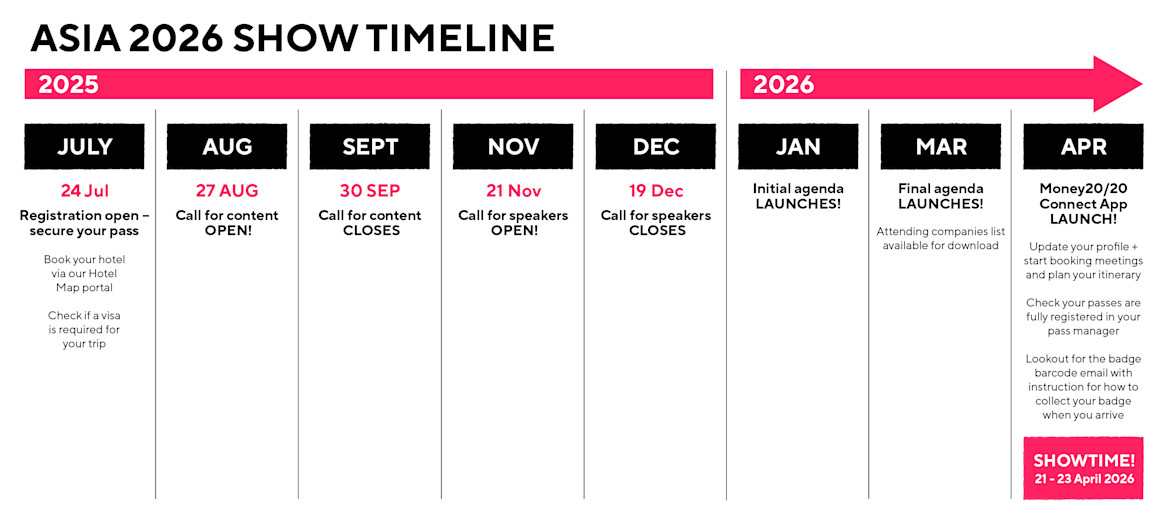 ASIA 2026 SHOW TIMELINE

2025

2026

JULY

24 Jul

Registration open – secure your pass

Book your hotel via our Hotel Map portal

Check if a visa is required for your trip

AUG

27 AUG

Call for content OPEN!

SEPT

30 SEP

Call for content CLOSES

NOV

21 Nov

Call for speakers OPEN!

DEC

19 Dec

Call for speakers CLOSES

JAN

Initial agenda LAUNCHES!

MAR

Final agenda LAUNCHES!

Attending companies list available for download

APR

Money20/20 Connect App LAUNCH!

Update your profile + start booking meetings and plan your itinerary

Check your passes are fully registered in your pass manager

Lookout for the badge barcode email with instruction for how to collect your badge when you arrive

SHOWTIME!
21 - 23 April 2026